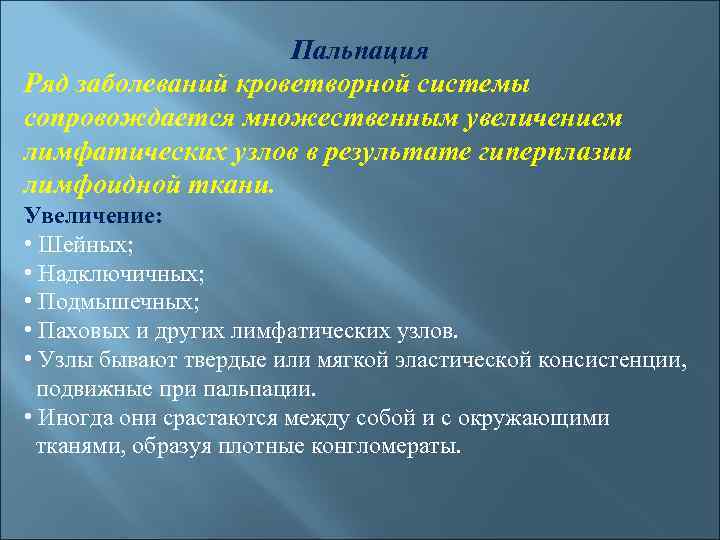 Пальпация

Ряд заболеваний кроветворной системы сопровождается множественным увеличением лимфатических узлов в результате гиперплазии лимфоидной ткани.

Увеличение:

• Шейных;
• Надключичных;
• Подмышечных;
• Паховых и других лимфатических узлов.
• Узлы бывают твердые или мягкой эластической консистенции, подвижные при пальпации.
• Иногда они срастаются между собой и с окружающими тканями, образуя плотные конгломераты.